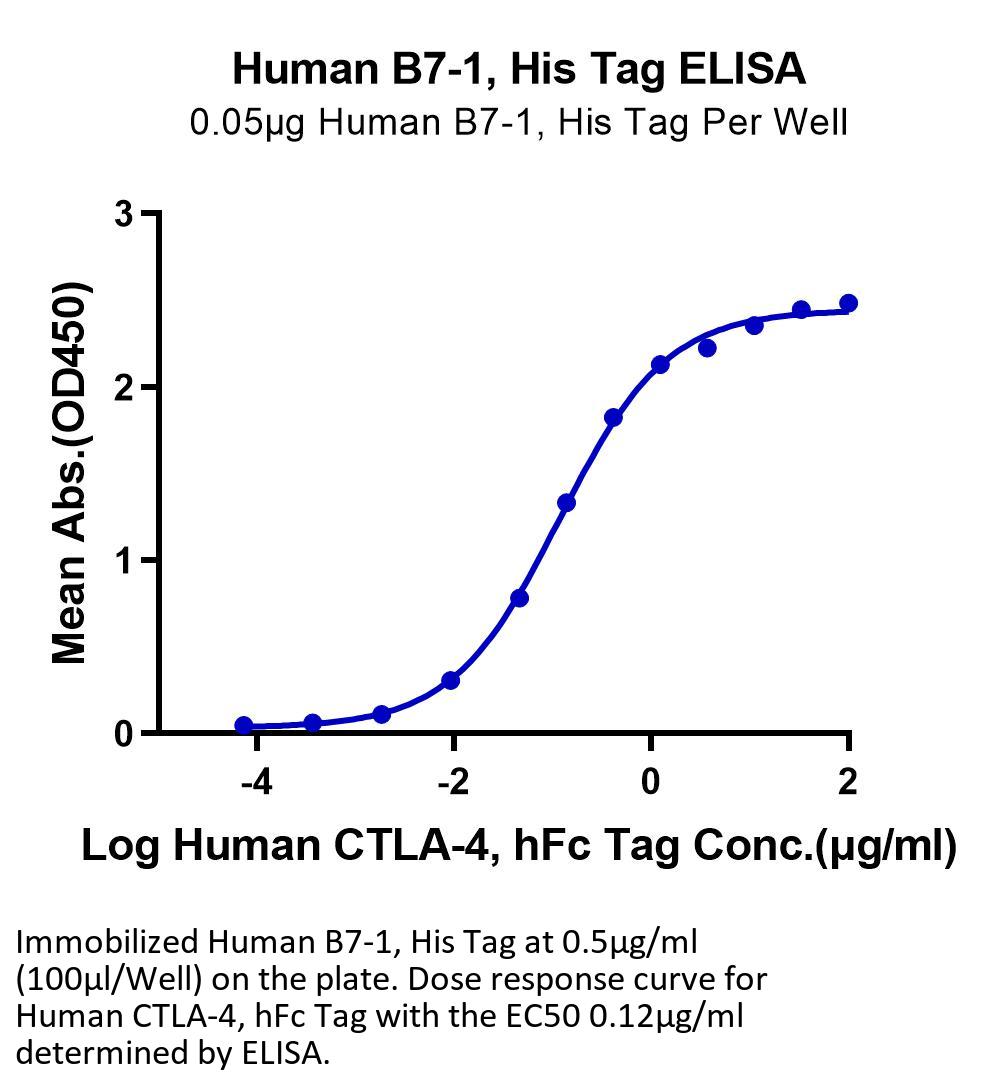 Human B7-1, His Tag ELISA
0.05μg Human B7-1, His Tag Per Well

Mean Abs.(OD450)

3
2
1
0

-4
-2
0
2

Log Human CTLA-4, hFc Tag Conc.(μg/ml)

Immobilized Human B7-1, His Tag at 0.5μg/ml (100μl/Well) on the plate. Dose response curve for Human CTLA-4, hFc Tag with the EC50 0.12μg/ml determined by ELISA.